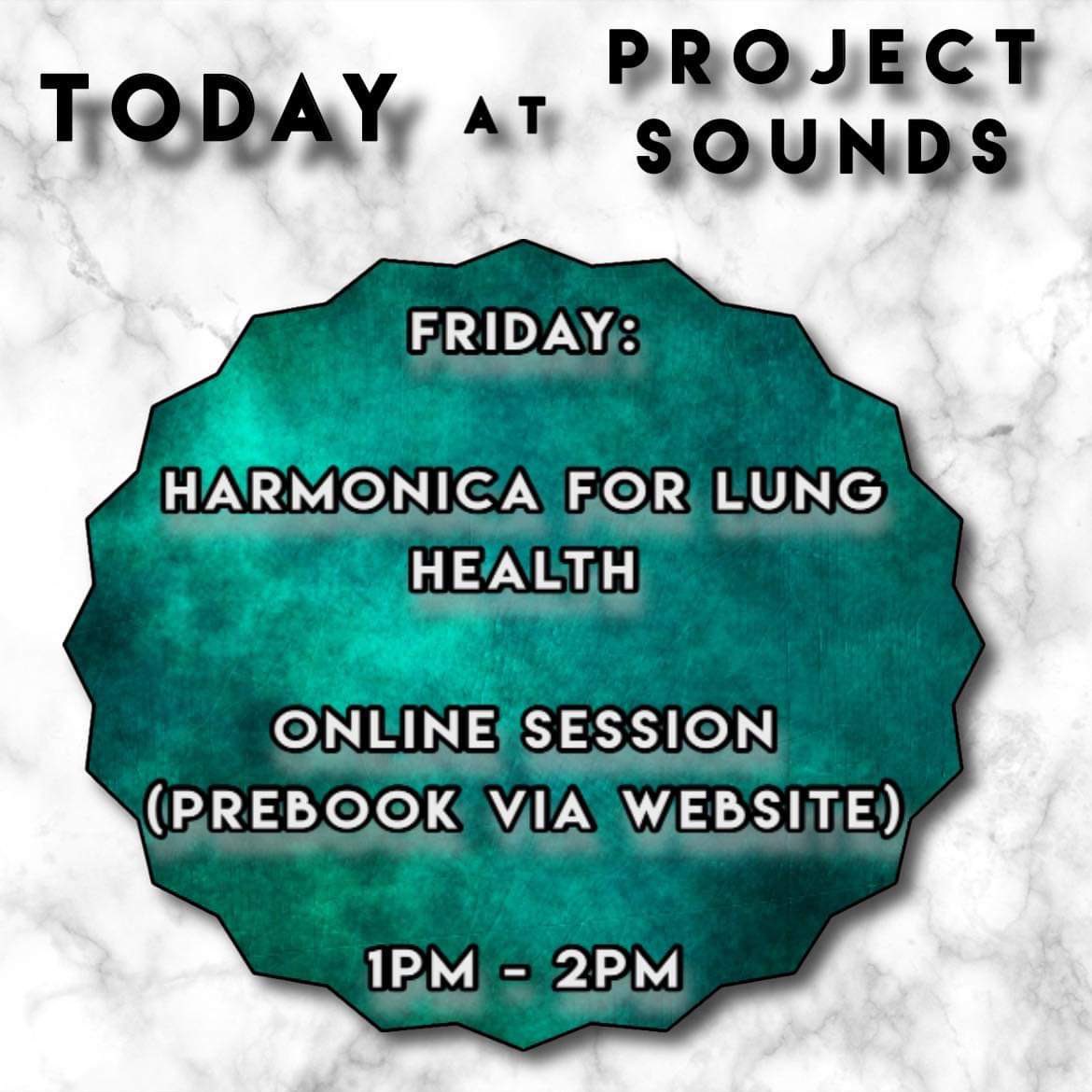 TODAY AT PROJECT SOUNDS

FRIDAY:

HARMONICA FOR LUNG HEALTH

ONLINE SESSION (PREBOOK VIA WEBSITE)

1PM - 2PM